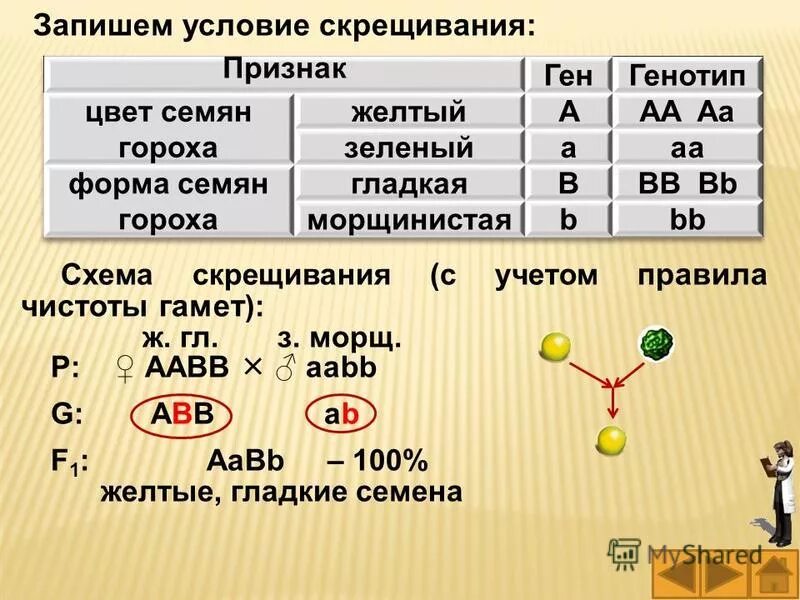 Запишем условие скрещивания:

| Признак | | Ген | Генотип |
|---|---|---|---|
| цвет семян гороха | желтый | A | AA Aa |
| | зеленый | a | aa |
| форма семян гороха | гладкая | B | BB Bb |
| | морщинистая | b | bb |

Схема скрещивания (с учетом правила чистоты гамет):

ж. гл. з. морщ.

P: ♀ AABB × ♂ aabb

G: ABB ab

$F_1$: AaBb – 100%
желтые, гладкие семена

MyShared